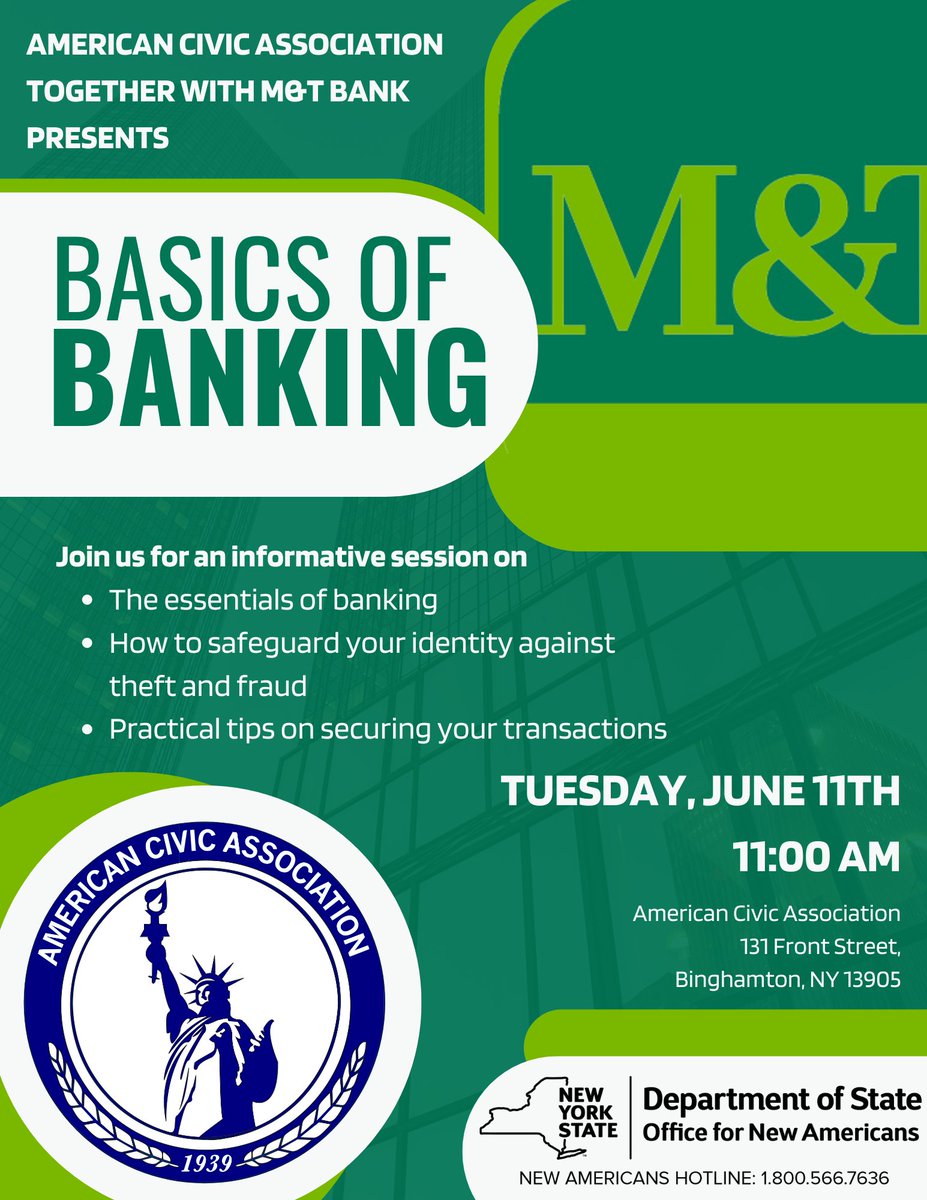 AMERICAN CIVIC ASSOCIATION TOGETHER WITH M&T BANK PRESENTS

M&T

BASICS OF BANKING

Join us for an informative session on

- The essentials of banking
- How to safeguard your identity against theft and fraud
- Practical tips on securing your transactions

TUESDAY, JUNE 11TH

11:00 AM

American Civic Association
131 Front Street,
Binghamton, NY 13905

AMERICAN CIVIC ASSOCIATION

1939

NEW YORK STATE

Department of State
Office for New Americans

NEW AMERICANS HOTLINE: 1.800.566.7636